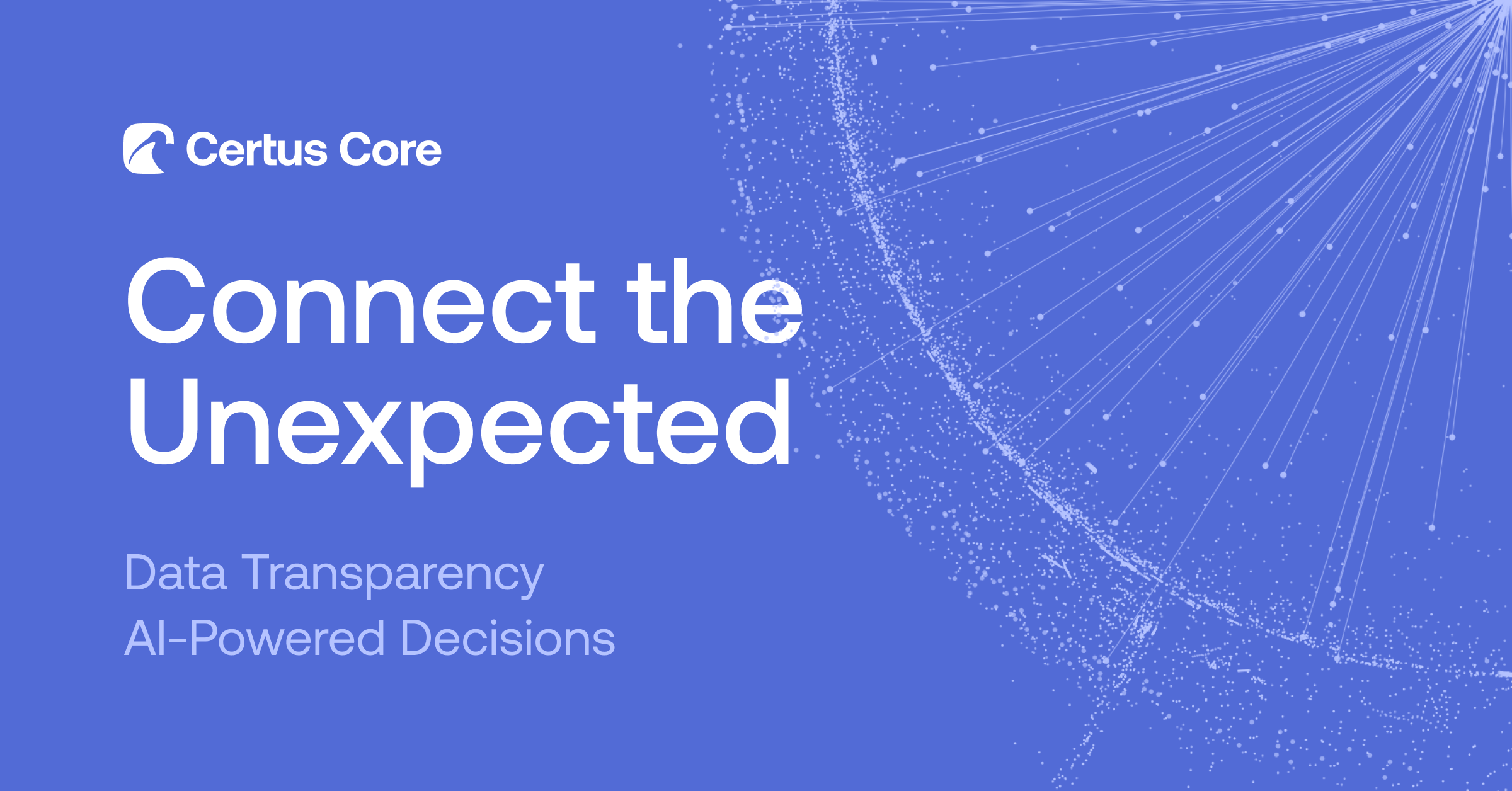 Certus Core

Connect the Unexpected

Data Transparency
AI-Powered Decisions